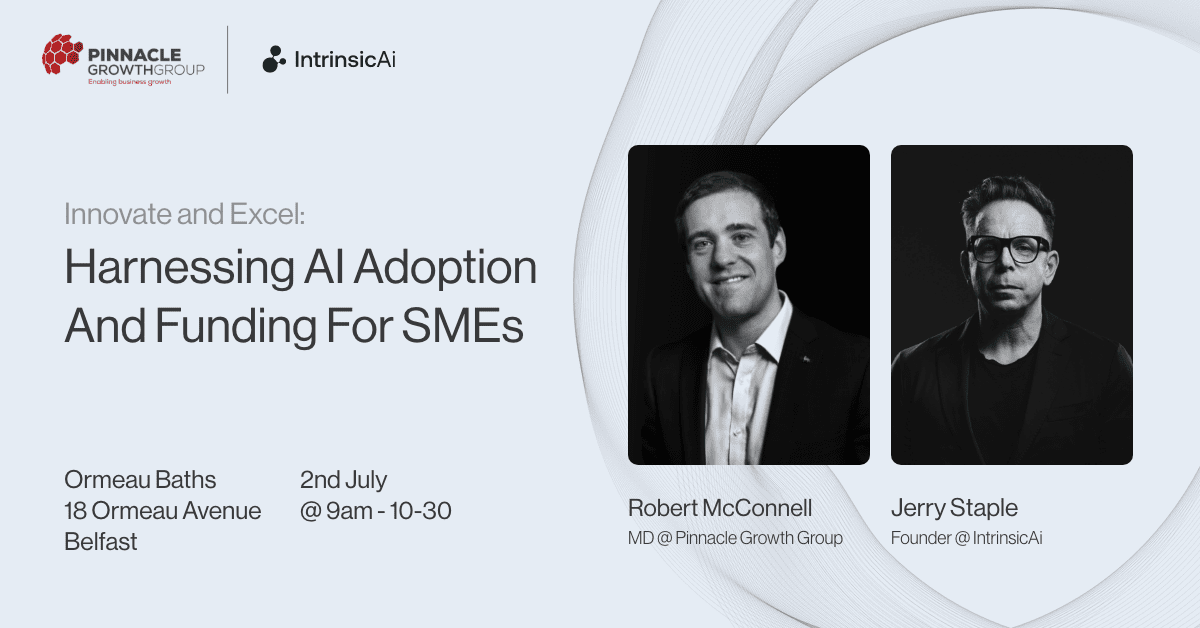 PINNACLE GROWTHGROUP
Enabling business growth

IntrinsicAi

Innovate and Excel:
Harnessing AI Adoption And Funding For SMEs

Ormeau Baths
18 Ormeau Avenue
Belfast

2nd July
@ 9am - 10-30

Robert McConnell
MD @ Pinnacle Growth Group

Jerry Staple
Founder @ IntrinsicAi